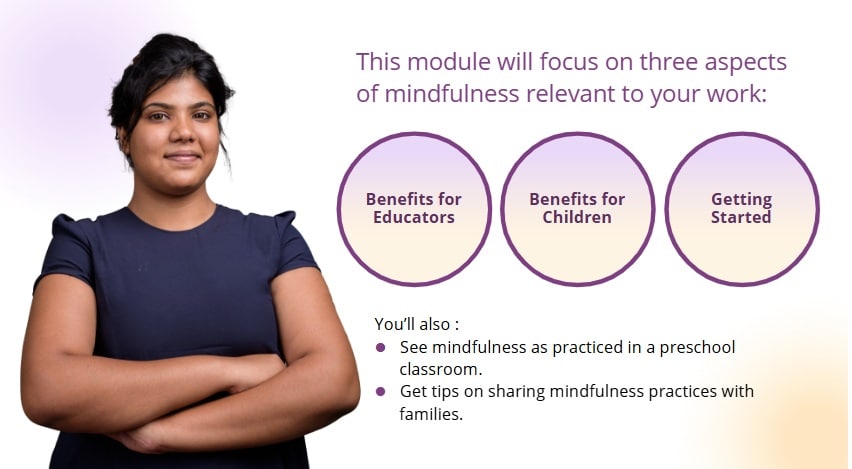 This module will focus on three aspects of mindfulness relevant to your work:

Benefits for Educators

Benefits for Children

Getting Started

You'll also :

- See mindfulness as practiced in a preschool classroom.
- Get tips on sharing mindfulness practices with families.